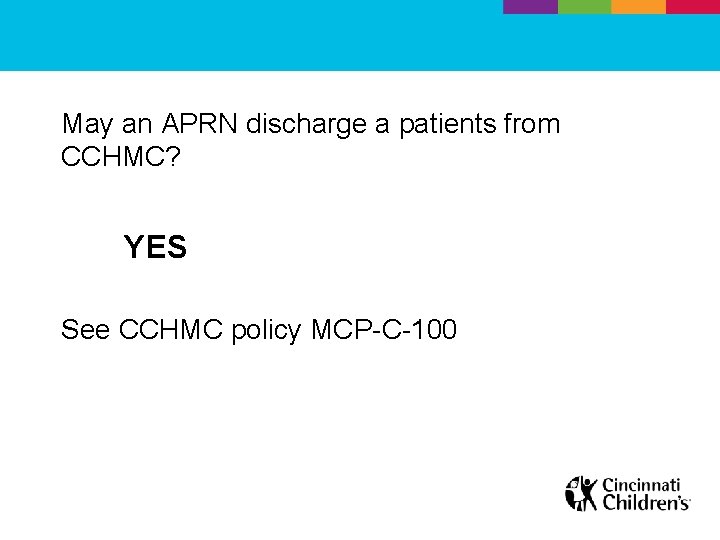 May an APRN discharge a patients from CCHMC?

YES

See CCHMC policy MCP-C-100

Cincinnati Children's